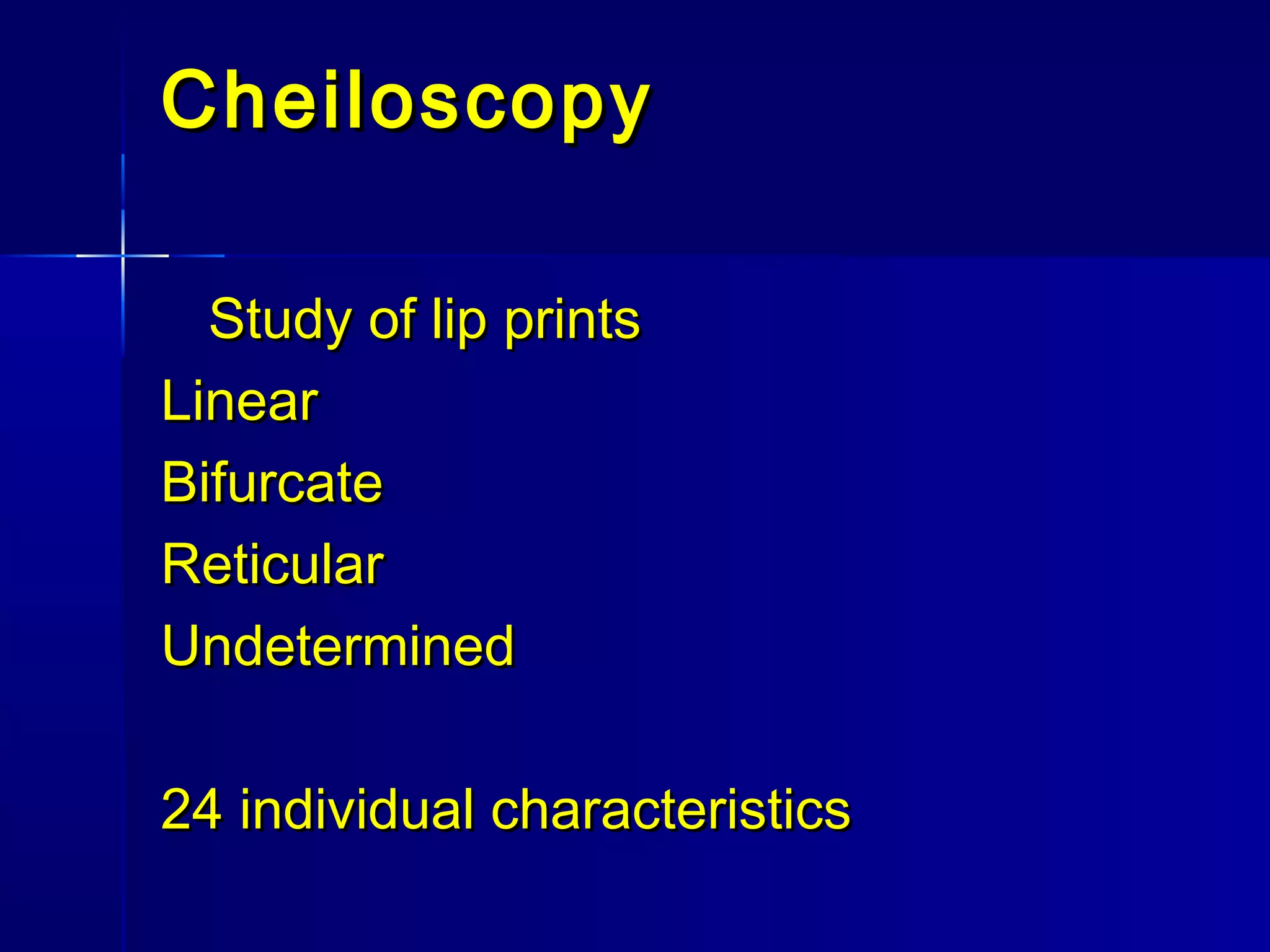 Cheiloscopy

Study of lip prints

Linear

Bifurcate

Reticular

Undetermined

24 individual characteristics